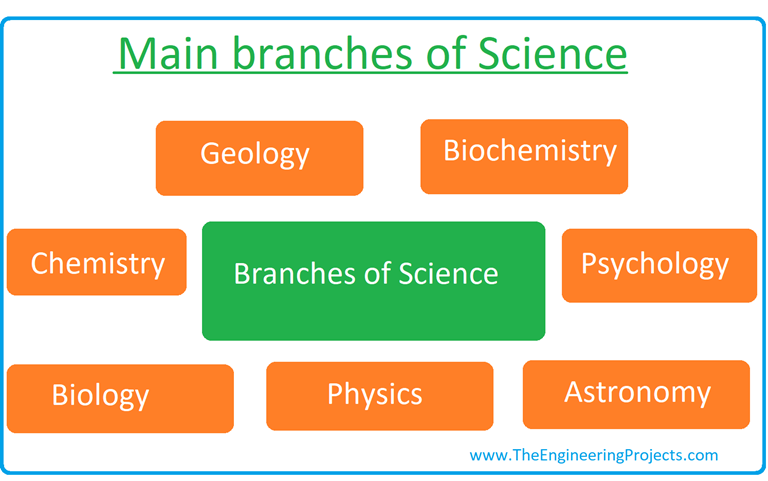 Main branches of Science

Geology

Biochemistry

Chemistry

Branches of Science

Psychology

Biology

Physics

Astronomy

www.TheEngineeringProjects.com